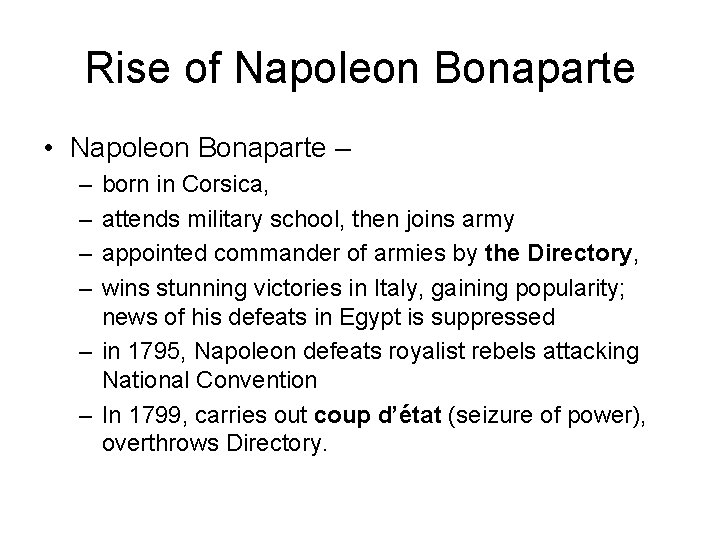 Rise of Napoleon Bonaparte

• Napoleon Bonaparte –
– born in Corsica,
– attends military school, then joins army
– appointed commander of armies by the Directory,
– wins stunning victories in Italy, gaining popularity; news of his defeats in Egypt is suppressed
– in 1795, Napoleon defeats royalist rebels attacking National Convention
– In 1799, carries out coup d'état (seizure of power), overthrows Directory.